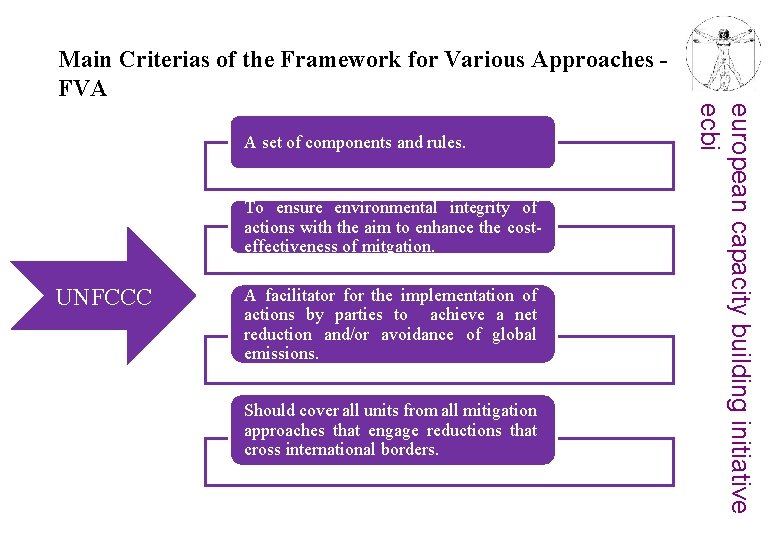 Main Criterias of the Framework for Various Approaches - FVA

UNFCCC

A set of components and rules.

To ensure environmental integrity of actions with the aim to enhance the cost-effectiveness of mitigation.

A facilitator for the implementation of actions by parties to achieve a net reduction and/or avoidance of global emissions.

Should cover all units from all mitigation approaches that engage reductions that cross international borders.

european capacity building initiative
ecbi